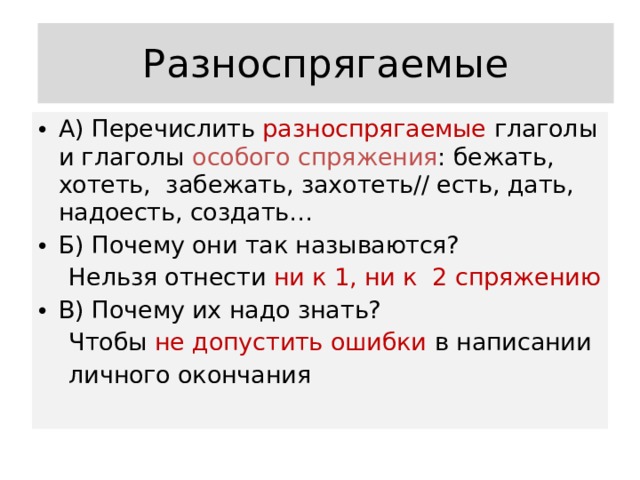 Разноспрягаемые

• А) Перечислить разноспрягаемые глаголы и глаголы особого спряжения: бежать, хотеть, забежать, захотеть// есть, дать, надоесть, создать…

• Б) Почему они так называются?
Нельзя отнести ни к 1, ни к 2 спряжению

• В) Почему их надо знать?
Чтобы не допустить ошибки в написании личного окончания